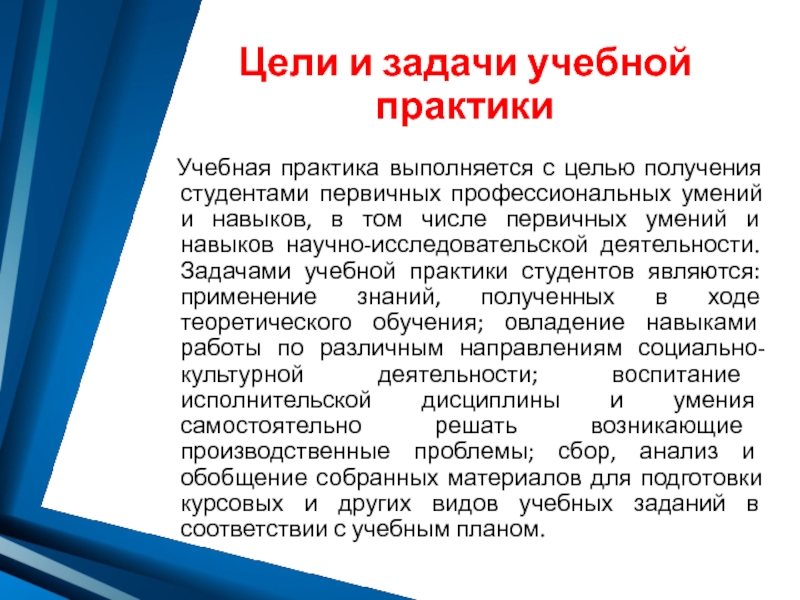 Цели и задачи учебной практики

Учебная практика выполняется с целью получения студентами первичных профессиональных умений и навыков, в том числе первичных умений и навыков научно-исследовательской деятельности. Задачами учебной практики студентов являются: применение знаний, полученных в ходе теоретического обучения; овладение навыками работы по различным направлениям социально-культурной деятельности; воспитание исполнительской дисциплины и умения самостоятельно решать возникающие производственные проблемы; сбор, анализ и обобщение собранных материалов для подготовки курсовых и других видов учебных заданий в соответствии с учебным планом.